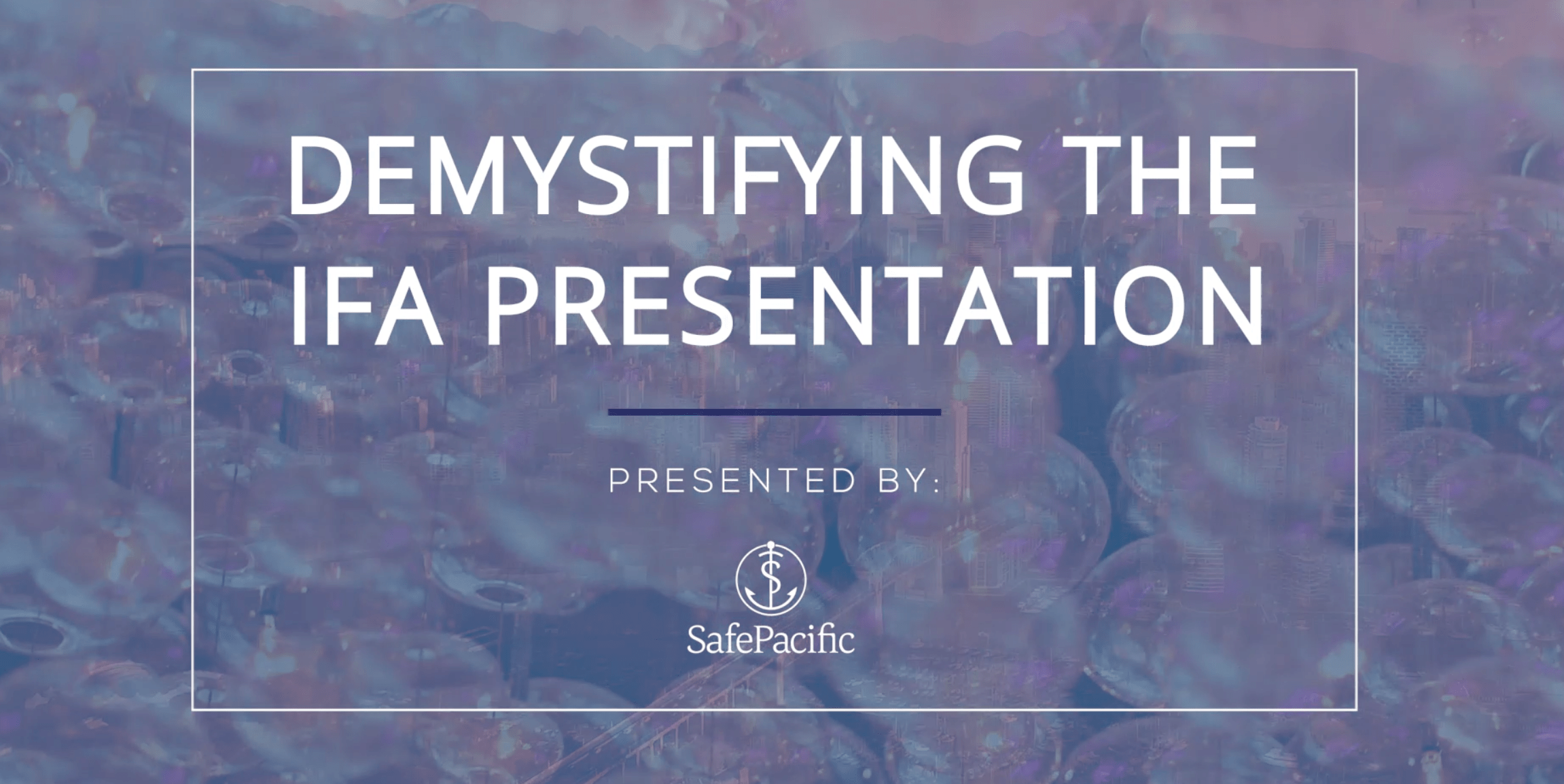 DEMYSTIFYING THE IFA PRESENTATION

PRESENTED BY:

SafePacific